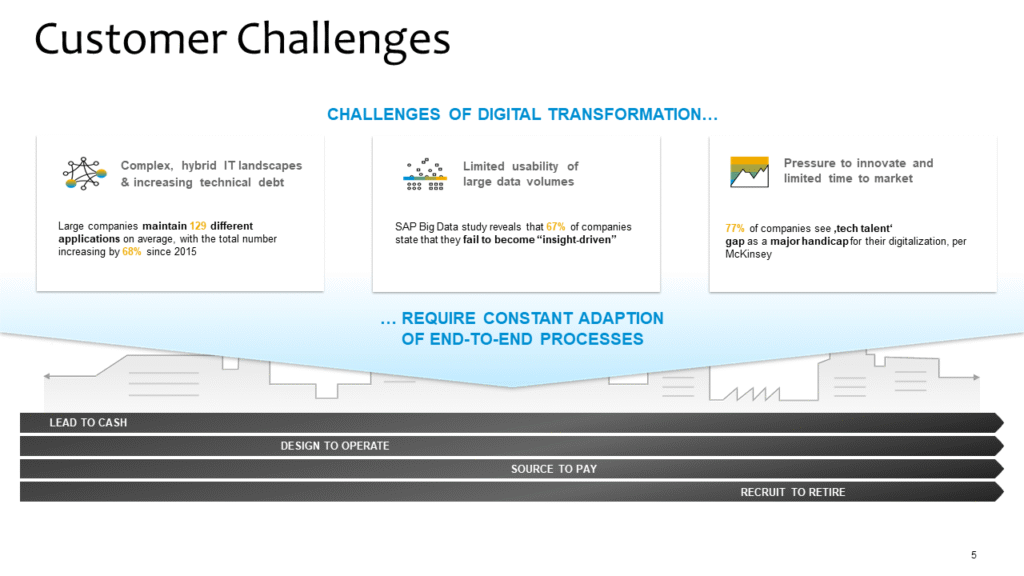 Customer Challenges

CHALLENGES OF DIGITAL TRANSFORMATION…

Complex, hybrid IT landscapes & increasing technical debt

Large companies maintain 129 different applications on average, with the total number increasing by 68% since 2015

Limited usability of large data volumes

SAP Big Data study reveals that 67% of companies state that they fail to become "insight-driven"

Pressure to innovate and limited time to market

77% of companies see ‚tech talent' gap as a major handicap for their digitalization, per McKinsey

… REQUIRE CONSTANT ADAPTION OF END-TO-END PROCESSES

LEAD TO CASH

DESIGN TO OPERATE

SOURCE TO PAY

RECRUIT TO RETIRE

5